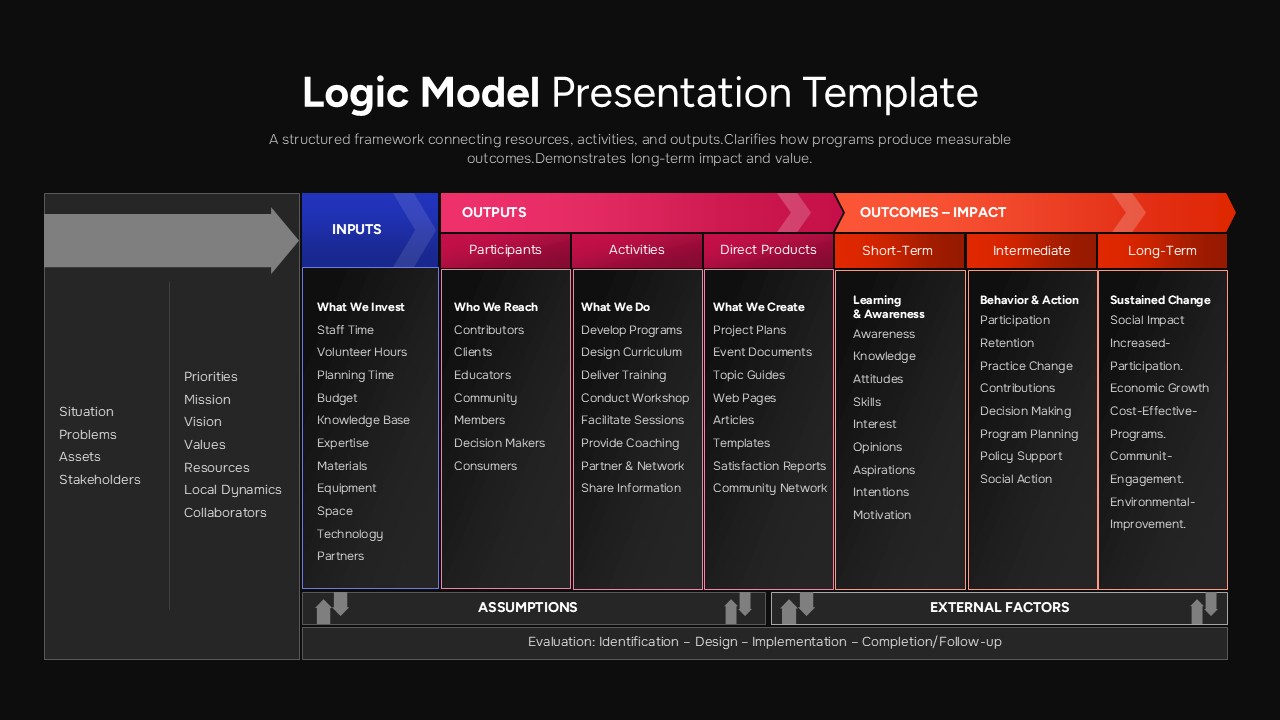 Logic Model Presentation Template

A structured framework connecting resources, activities, and outputs.Clarifies how programs produce measurable outcomes.Demonstrates long-term impact and value.

Situation
Problems
Assets
Stakeholders

Priorities
Mission
Vision
Values
Resources
Local Dynamics
Collaborators

INPUTS

What We Invest
Staff Time
Volunteer Hours
Planning Time
Budget
Knowledge Base
Expertise
Materials
Equipment
Space
Technology
Partners

OUTPUTS

Participants

Who We Reach
Contributors
Clients
Educators
Community
Members
Decision Makers
Consumers

Activities

What We Do
Develop Programs
Design Curriculum
Deliver Training
Conduct Workshop
Facilitate Sessions
Provide Coaching
Partner & Network
Share Information

Direct Products

What We Create
Project Plans
Event Documents
Topic Guides
Web Pages
Articles
Templates
Satisfaction Reports
Community Network

OUTCOMES – IMPACT

Short-Term

Learning & Awareness
Awareness
Knowledge
Attitudes
Skills
Interest
Opinions
Aspirations
Intentions
Motivation

Intermediate

Behavior & Action
Participation
Retention
Practice Change
Contributions
Decision Making
Program Planning
Policy Support
Social Action

Long-Term

Sustained Change
Social Impact
Increased-
Participation.
Economic Growth
Cost-Effective-
Programs.
Communit-
Engagement.
Environmental-
Improvement.

ASSUMPTIONS

EXTERNAL FACTORS

Evaluation: Identification – Design – Implementation – Completion/Follow-up